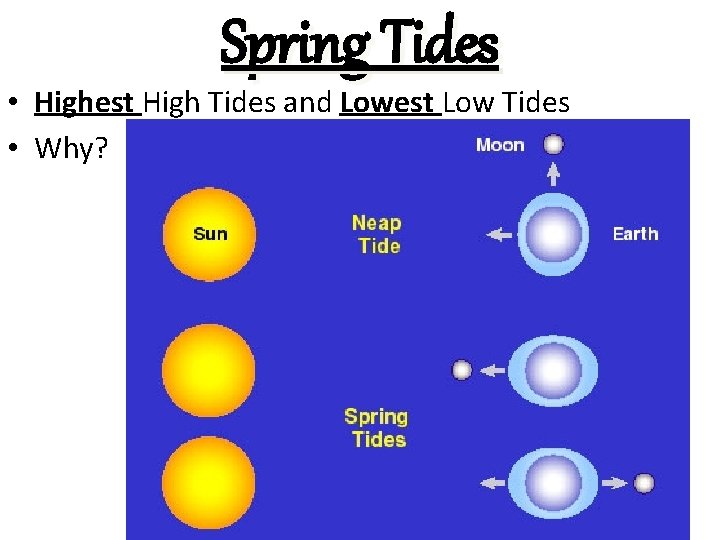 Spring Tides

• Highest High Tides and Lowest Low Tides
• Why?

Moon

Sun

Neap Tide

Earth

Spring Tides